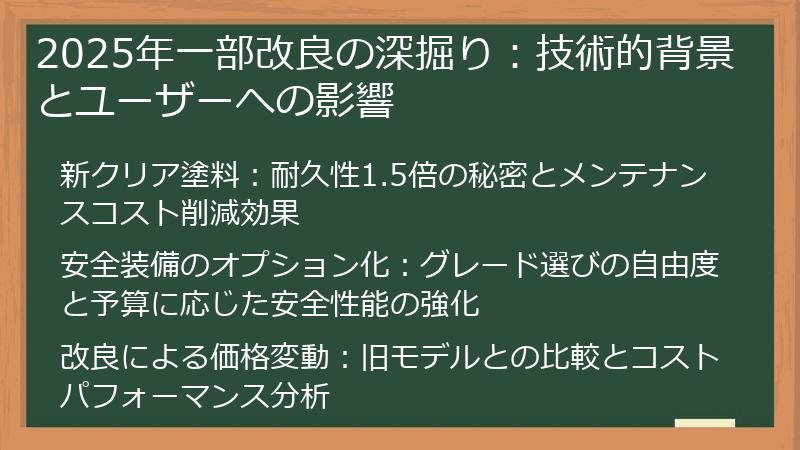 2025年一部改良の深掘り：技術的背景とユーザーへの影響

新クリア塗料：耐久性1.5倍の秘密とメンテナンスコスト削減効果

安全装備のオプション化：グレード選びの自由度と予算に応じた安全性能の強化

改良による価格変動：旧モデルとの比較とコストパフォーマンス分析